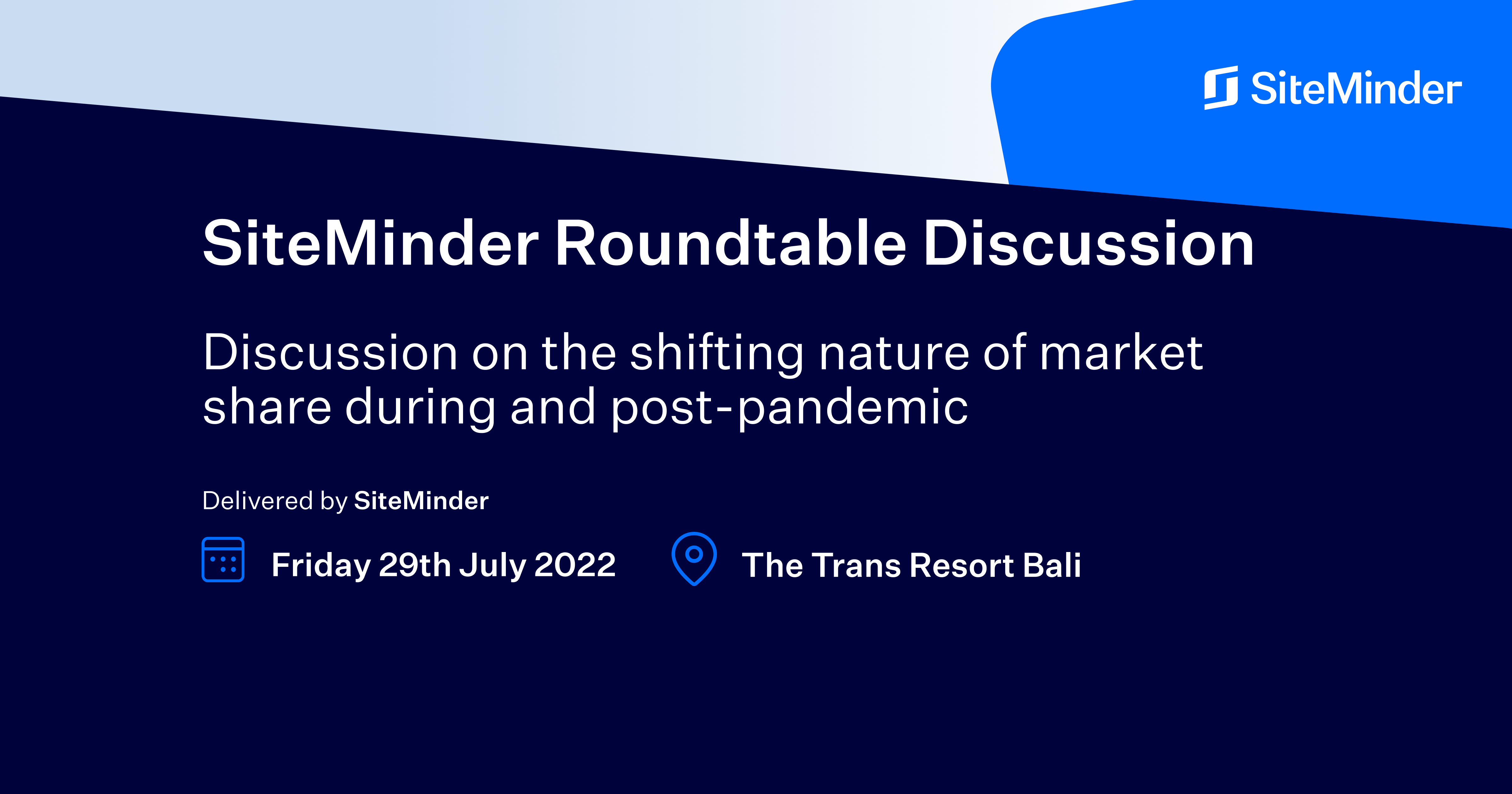 SiteMinder

SiteMinder Roundtable Discussion

Discussion on the shifting nature of market share during and post-pandemic

Delivered by SiteMinder

Friday 29th July 2022

The Trans Resort Bali